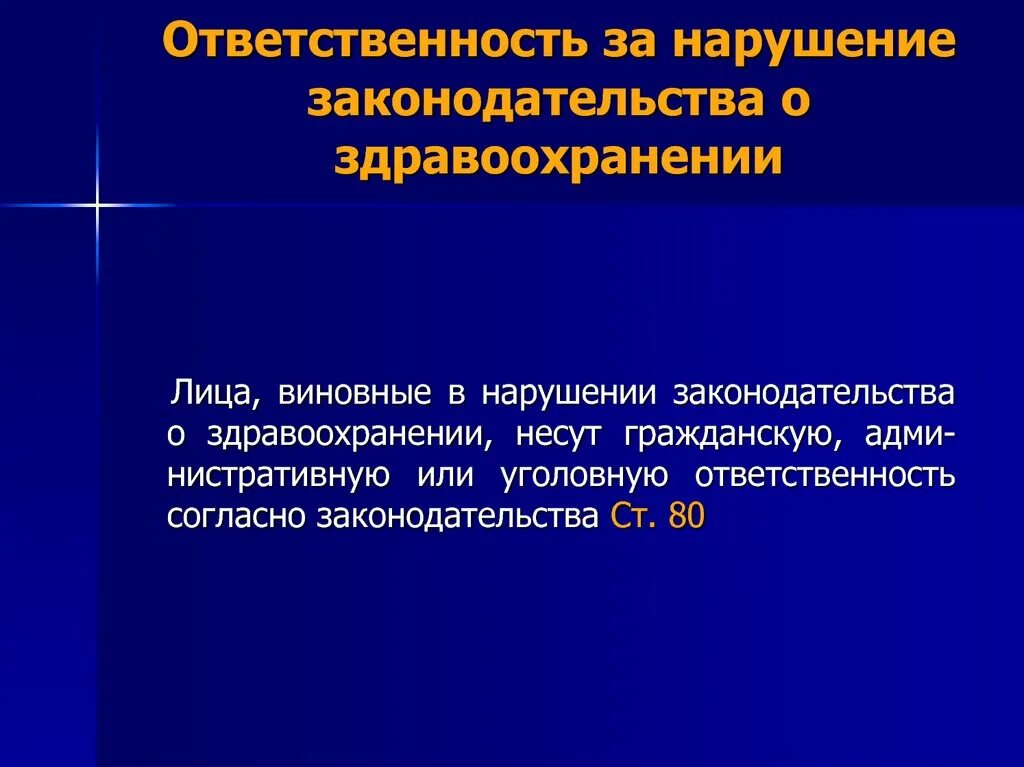 Ответственность за нарушение законодательства о здравоохранении

Лица, виновные в нарушении законодательства о здравоохранении, несут гражданскую, административную или уголовную ответственность согласно законодательства Ст. 80